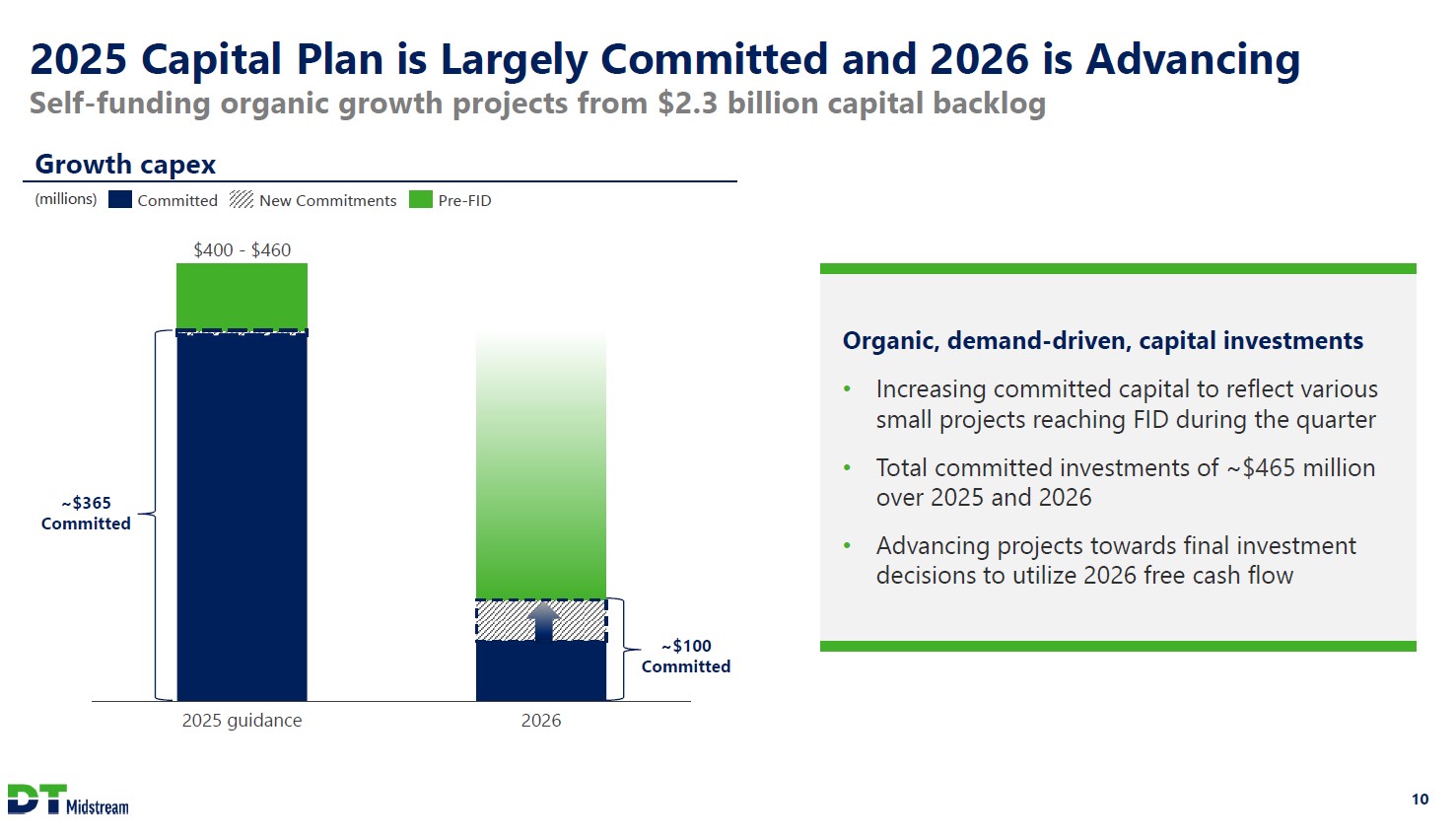 2025 Capital Plan is Largely Committed and 2026 is Advancing
Self-funding organic growth projects from $2.3 billion capital backlog

Growth capex

(millions) Committed New Commitments Pre-FID

$400 - $460

~$365 Committed

~$100 Committed

2025 guidance

2026

Organic, demand-driven, capital investments

• Increasing committed capital to reflect various small projects reaching FID during the quarter

• Total committed investments of ~$465 million over 2025 and 2026

• Advancing projects towards final investment decisions to utilize 2026 free cash flow

DT Midstream

10